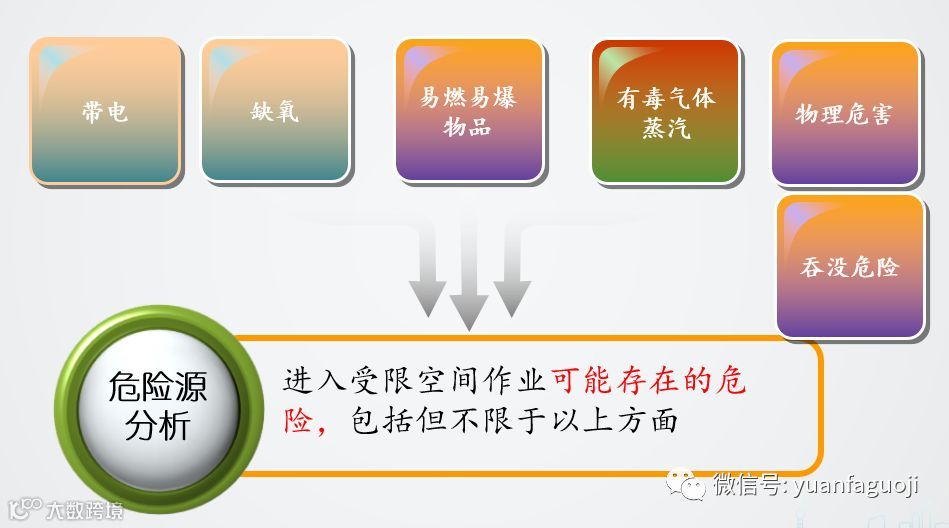 带电

缺氧

易燃易爆物品

有毒气体蒸汽

物理危害

吞没危险

危险源分析

进入受限空间作业可能存在的危险，包括但不限于以上方面

微信号: yuanfaguoji

大数跨境